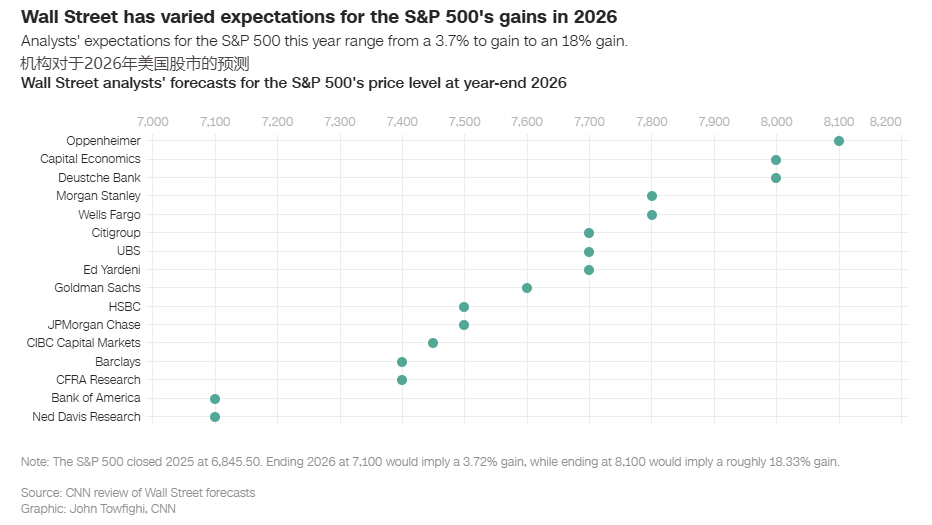 Wall Street has varied expectations for the S&P 500's gains in 2026

Analysts' expectations for the S&P 500 this year range from a 3.7% to gain to an 18% gain.

机构对于2026年美国股市的预测

Wall Street analysts' forecasts for the S&P 500's price level at year-end 2026

7,000 7,100 7,200 7,300 7,400 7,500 7,600 7,700 7,800 7,900 8,000 8,100 8,200

Oppenheimer
Capital Economics
Deustche Bank
Morgan Stanley
Wells Fargo
Citigroup
UBS
Ed Yardeni
Goldman Sachs
HSBC
JPMorgan Chase
CIBC Capital Markets
Barclays
CFRA Research
Bank of America
Ned Davis Research

Note: The S&P 500 closed 2025 at 6,845.50. Ending 2026 at 7,100 would imply a 3.72% gain, while ending at 8,100 would imply a roughly 18.33% gain.

Source: CNN review of Wall Street forecasts
Graphic: John Towfighi, CNN